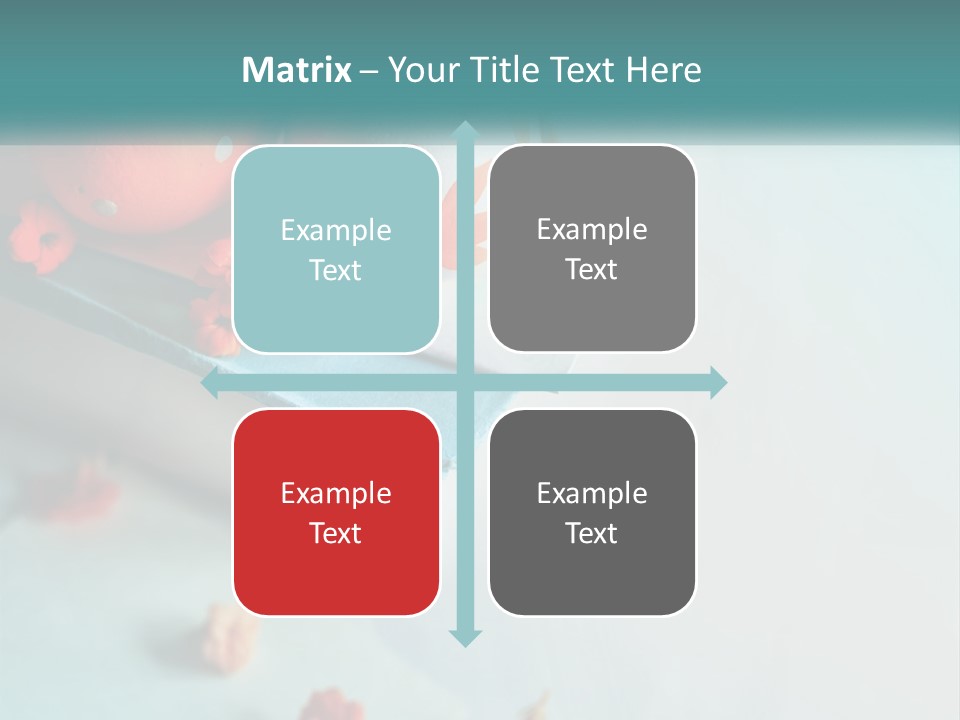 Matrix – Your Title Text Here

Example Text

Example Text

Example Text

Example Text